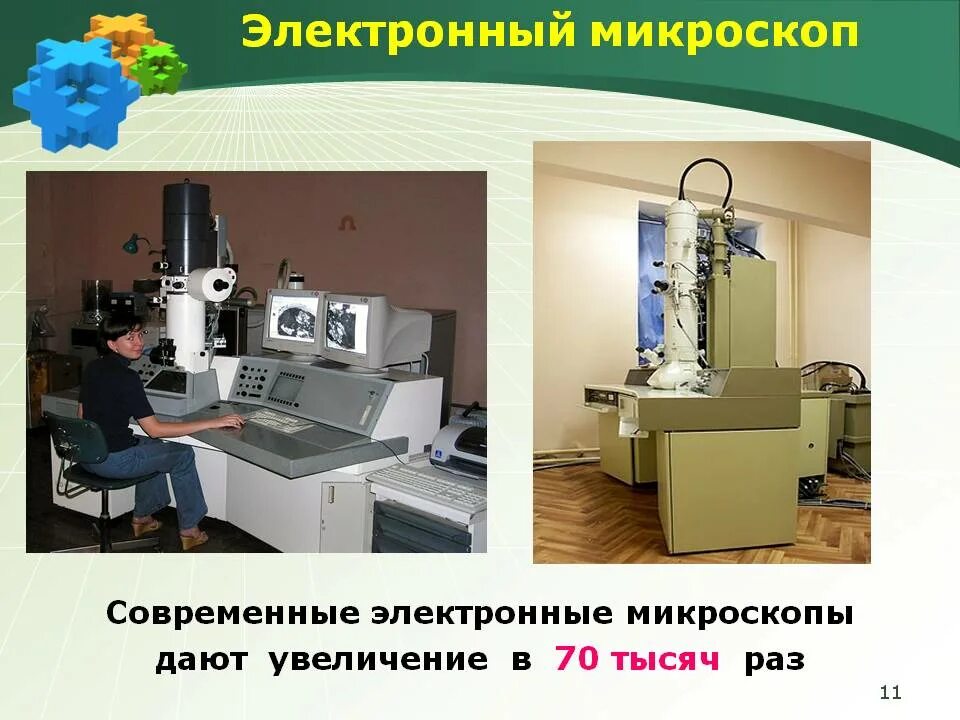 Электронный микроскоп

Современные электронные микроскопы дают увеличение в 70 тысяч раз

11